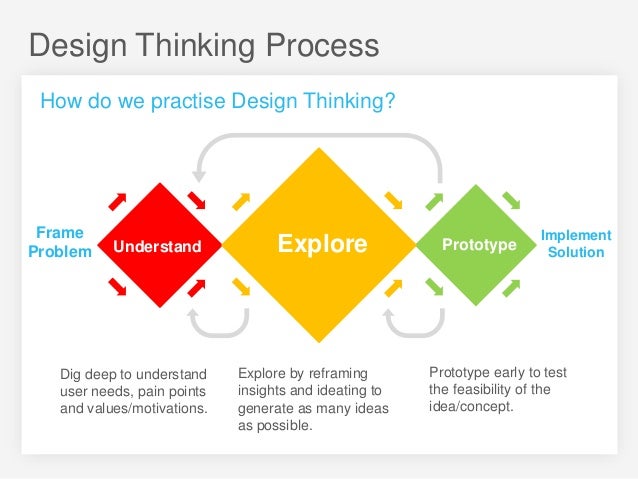 Design Thinking Process

How do we practise Design Thinking?

Frame Problem

Understand

Explore

Prototype

Implement Solution

Dig deep to understand user needs, pain points and values/motivations.

Explore by reframing insights and ideating to generate as many ideas as possible.

Prototype early to test the feasibility of the idea/concept.